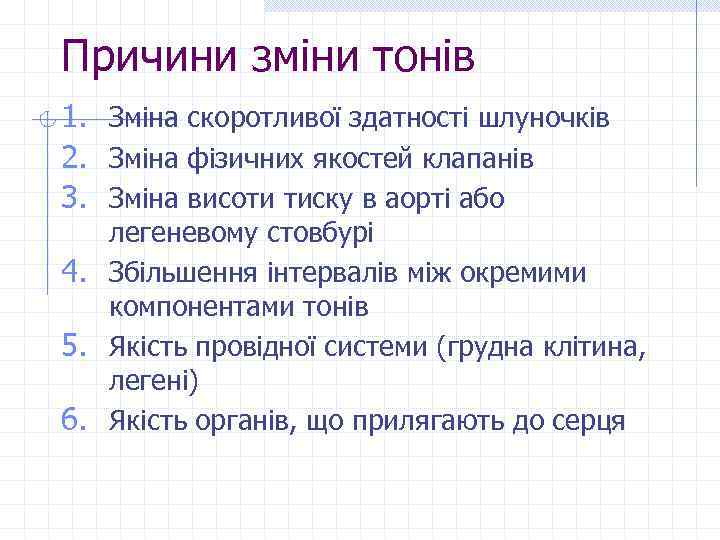 Причини зміни тонів

1. Зміна скоротливої здатності шлуночків
2. Зміна фізичних якостей клапанів
3. Зміна висоти тиску в аорті або легеневому стовбурі
4. Збільшення інтервалів між окремими компонентами тонів
5. Якість провідної системи (грудна клітина, легені)
6. Якість органів, що прилягають до серця